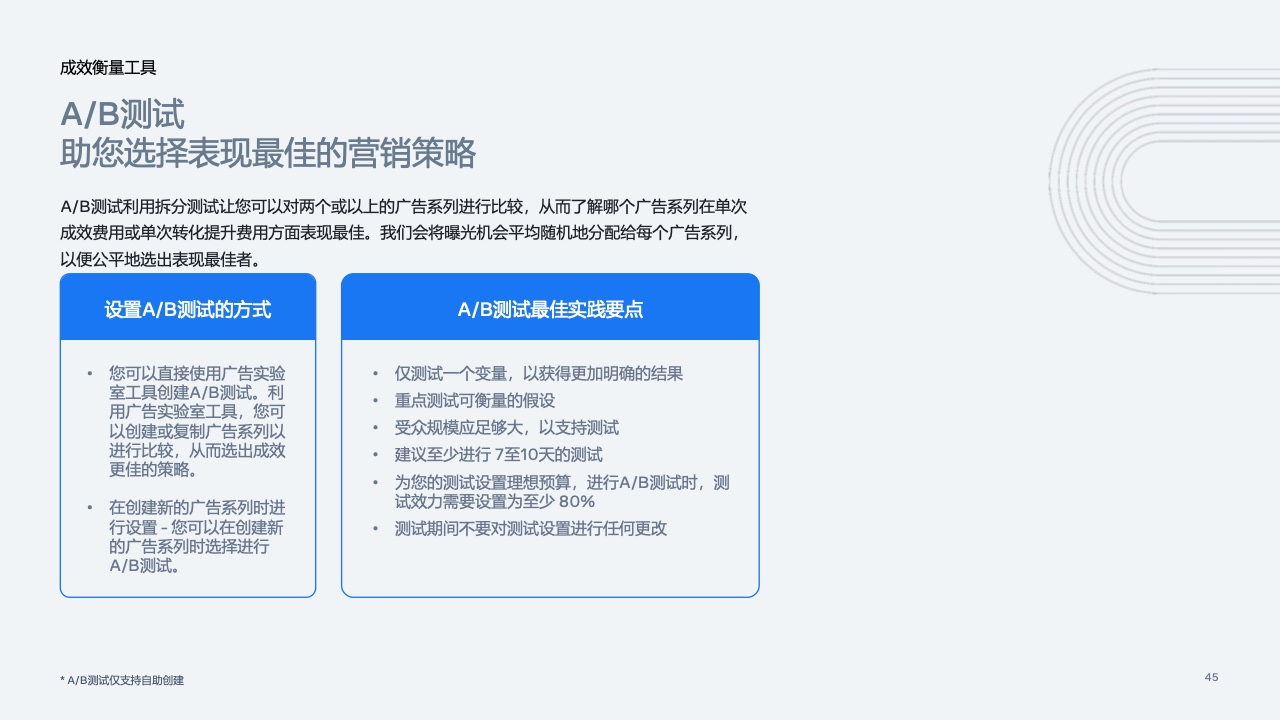 成效衡量工具

A/B测试
助您选择表现最佳的营销策略

A/B测试利用拆分测试让您可以对两个或以上的广告系列进行比较，从而了解哪个广告系列在单次成效费用或单次转化提升费用方面表现最佳。我们会将曝光机会平均随机地分配给每个广告系列，以便公平地选出表现最佳者。

设置A/B测试的方式

• 您可以直接使用广告实验室工具创建A/B测试。利用广告实验室工具，您可以创建或复制广告系列以进行比较，从而选出成效更佳的策略。
• 在创建新的广告系列时进行设置 - 您可以在创建新的广告系列时选择进行A/B测试。

A/B测试最佳实践要点

• 仅测试一个变量，以获得更加明确的结果
• 重点测试可衡量的假设
• 受众规模应足够大，以支持测试
• 建议至少进行 7至10天的测试
• 为您的测试设置理想预算，进行A/B测试时，测试效力需要设置为至少 80%
• 测试期间不要对测试设置进行任何更改

* A/B测试仅支持自助创建

45